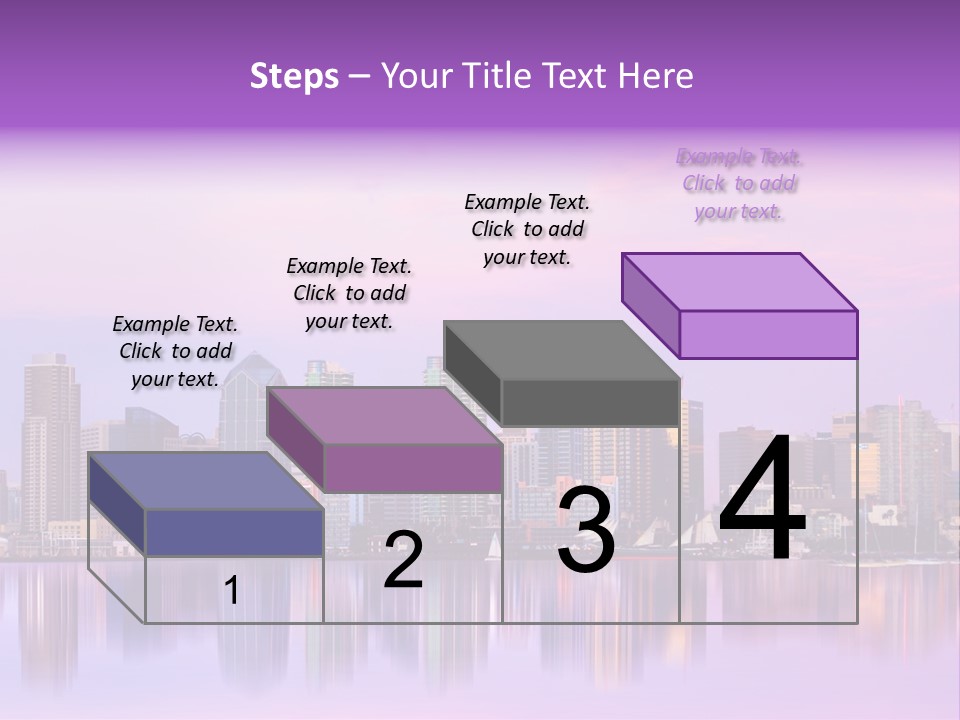 Steps – Your Title Text Here

Example Text. Click to add your text.

Example Text. Click to add your text.

Example Text. Click to add your text.

Example Text. Click to add your text.

1

2

3

4